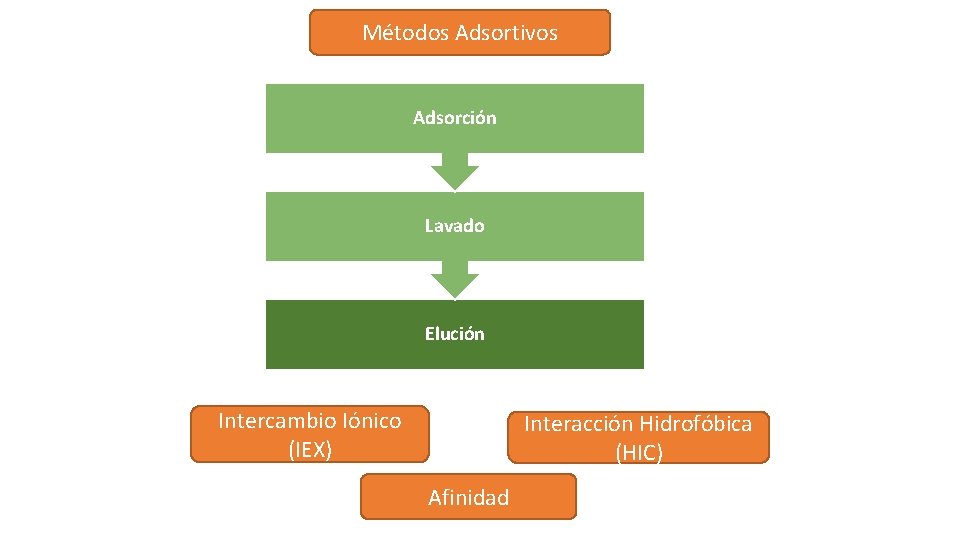 Métodos Adsortivos

Adsorción

Lavado

Elución

Intercambio Iónico (IEX)

Interacción Hidrofóbica (HIC)

Afinidad